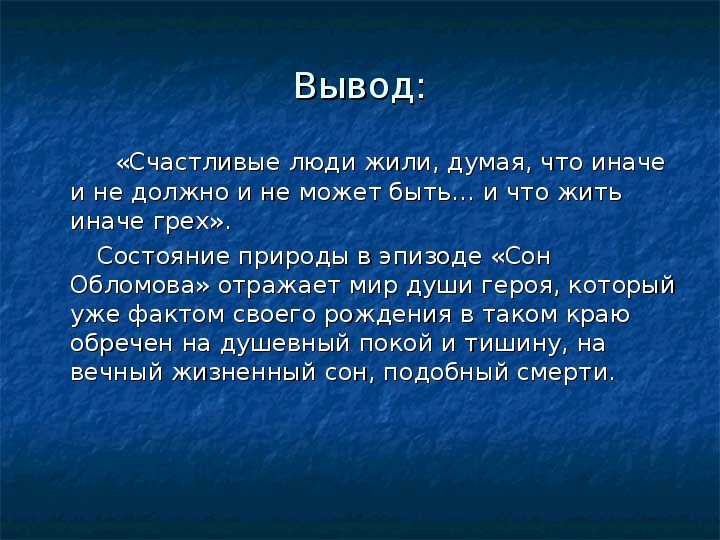 Вывод:

«Счастливые люди жили, думая, что иначе и не должно и не может быть… и что жить иначе грех».

Состояние природы в эпизоде «Сон Обломова» отражает мир души героя, который уже фактом своего рождения в таком краю обречен на душевный покой и тишину, на вечный жизненный сон, подобный смерти.